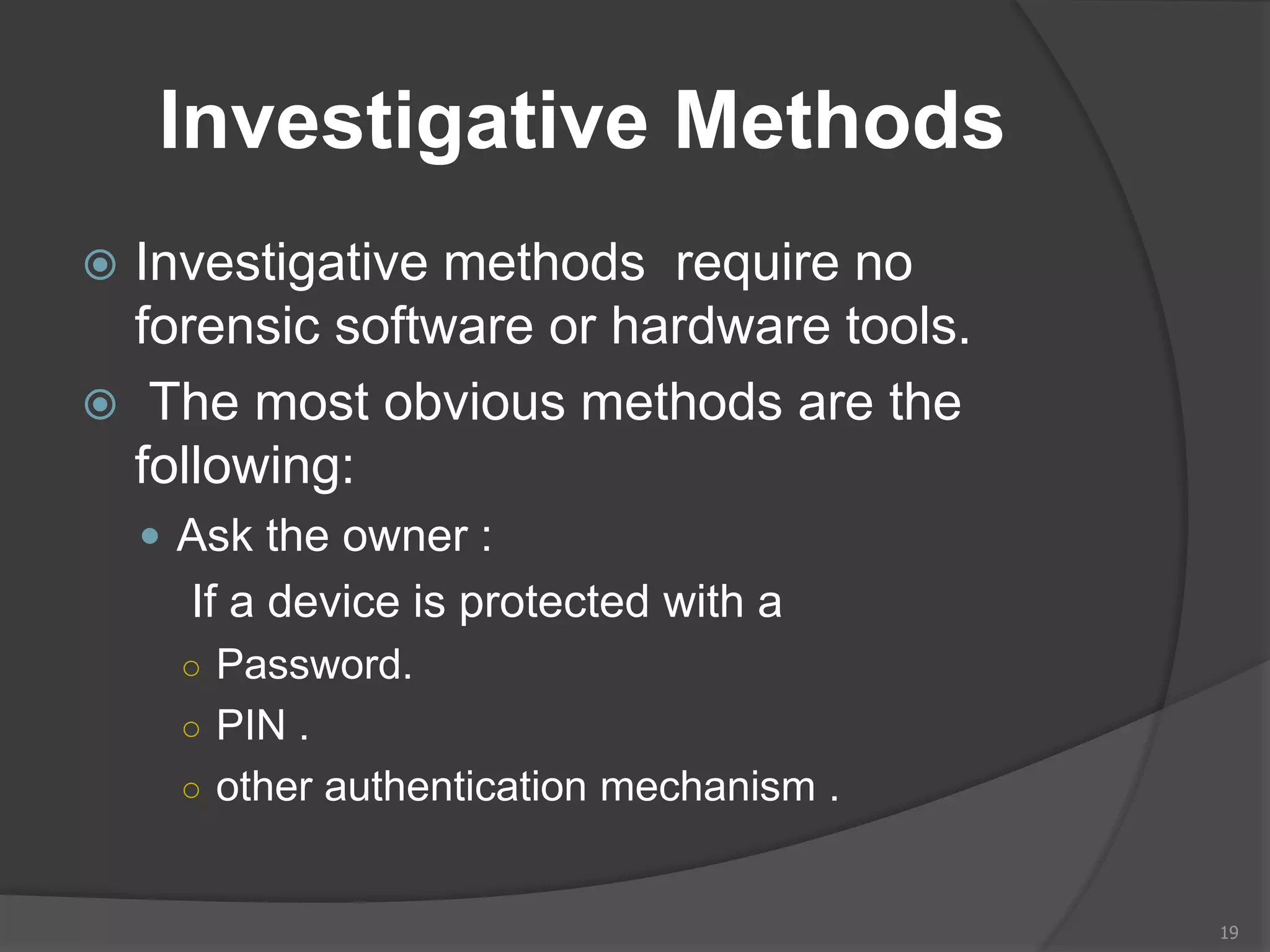 Investigative Methods

Investigative methods require no forensic software or hardware tools.

The most obvious methods are the following:

Ask the owner :

If a device is protected with a

Password.

PIN .

other authentication mechanism .

19